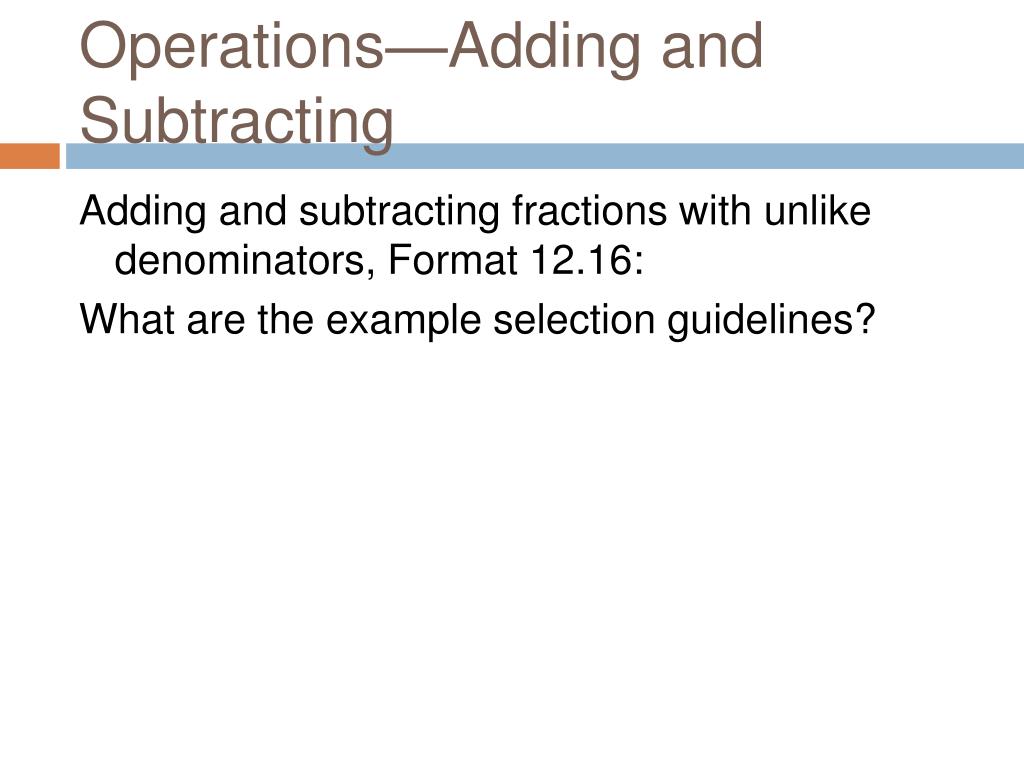 Operations—Adding and Subtracting

Adding and subtracting fractions with unlike denominators, Format 12.16:

What are the example selection guidelines?